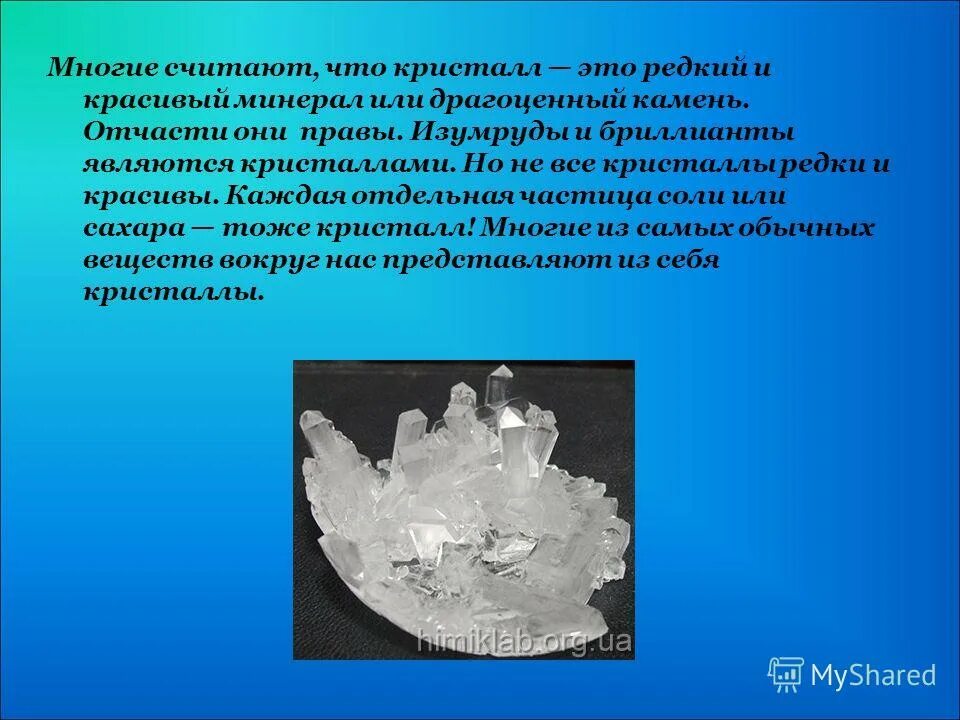 Многие считают, что кристалл — это редкий и красивый минерал или драгоценный камень. Отчасти они правы. Изумруды и бриллианты являются кристаллами. Но не все кристаллы редки и красивы. Каждая отдельная частица соли или сахара — тоже кристалл! Многие из самых обычных веществ вокруг нас представляют из себя кристаллы.

himiklab.org.ua

MyShared